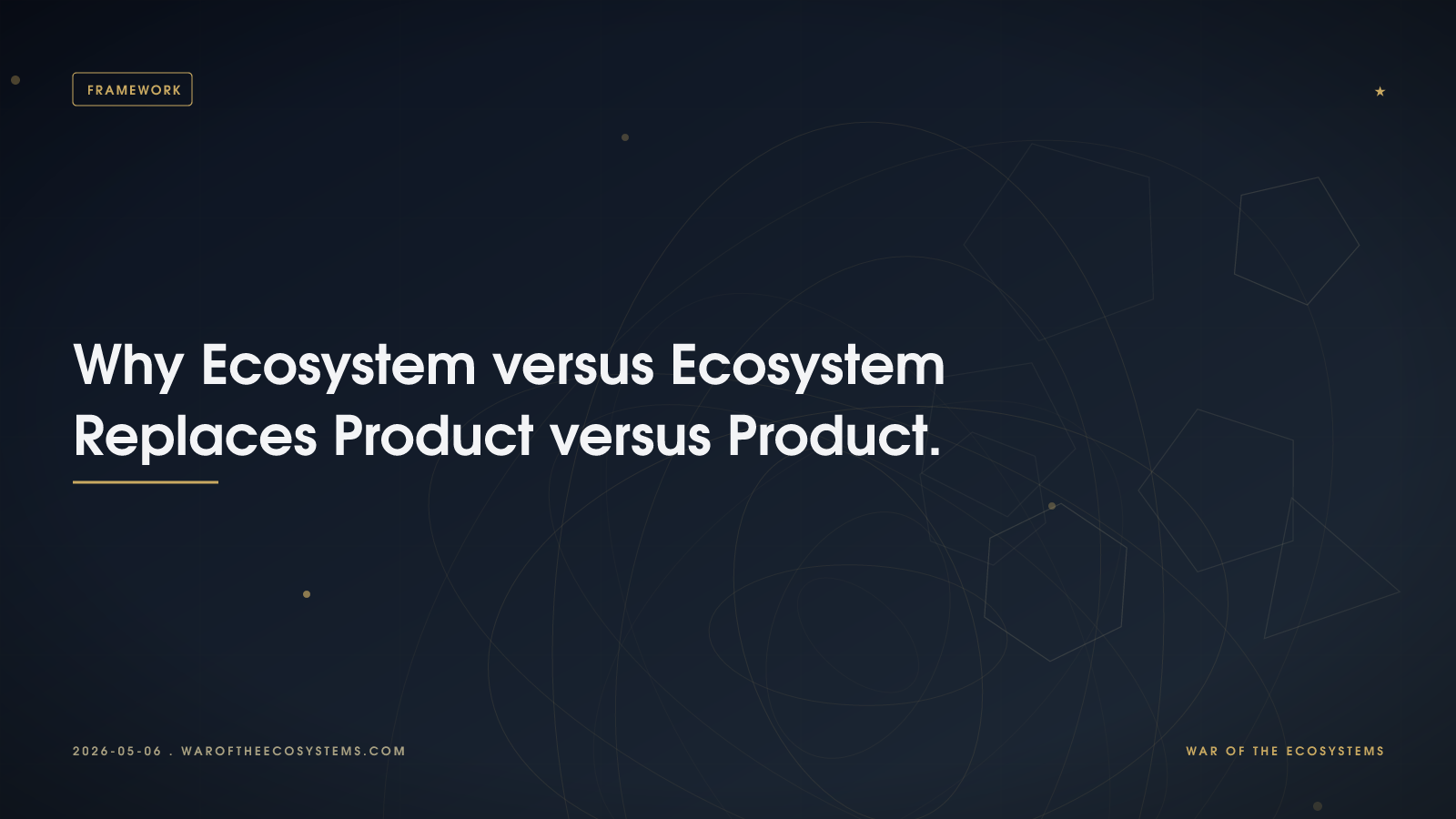 FRAMEWORK

Why Ecosystem versus Ecosystem Replaces Product versus Product.

2026-05-06 . WAROFTHEECOSYSTEMS.COM

WAR OF THE ECOSYSTEMS